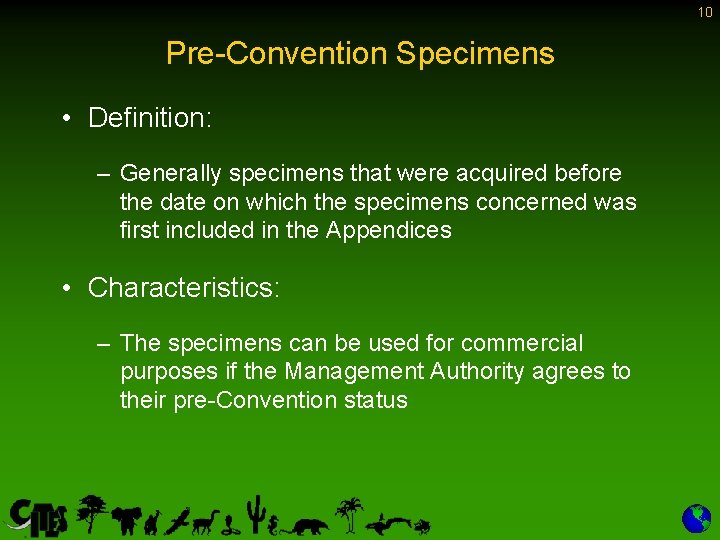 10

Pre-Convention Specimens

• Definition:

– Generally specimens that were acquired before the date on which the specimens concerned was first included in the Appendices

• Characteristics:

– The specimens can be used for commercial purposes if the Management Authority agrees to their pre-Convention status

CITES